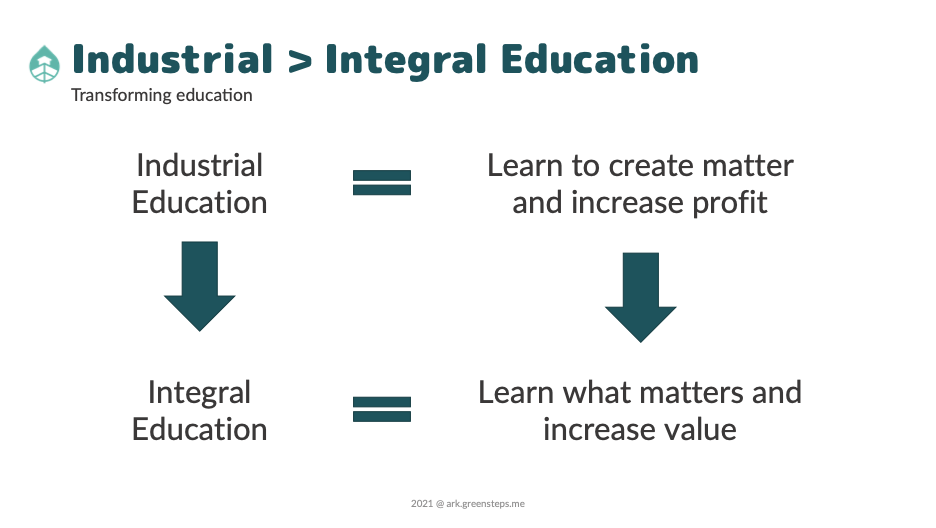 Industrial > Integral Education
Transforming education

Industrial Education = Learn to create matter and increase profit

Integral Education = Learn what matters and increase value

2021 @ ark.greensteps.me